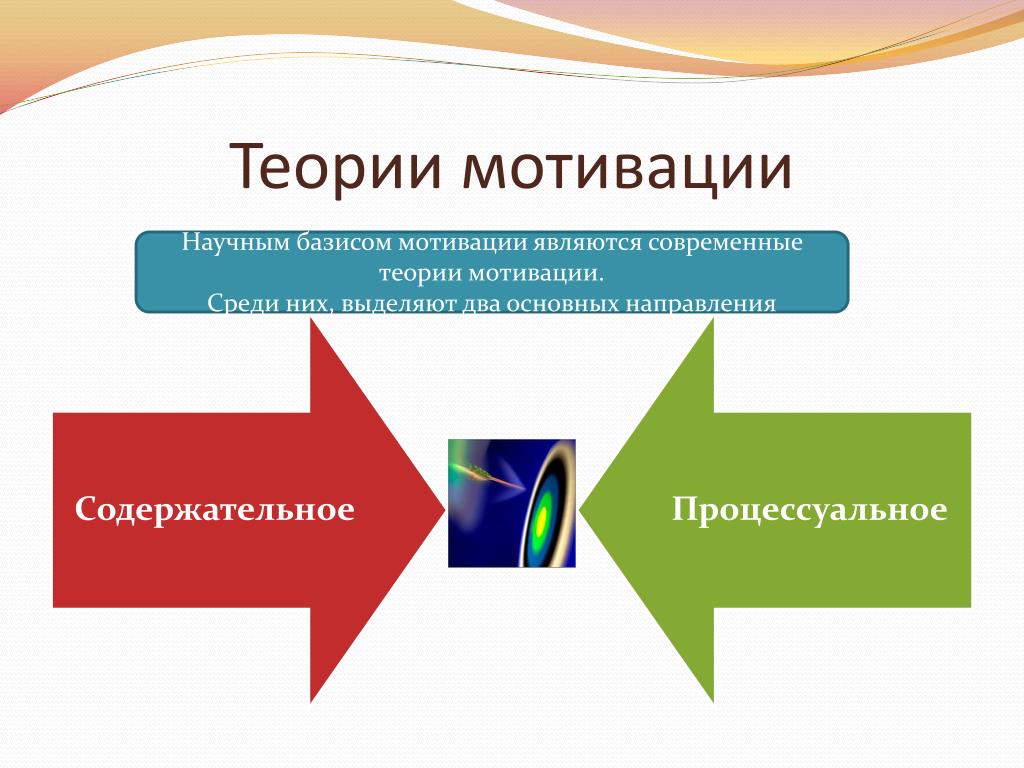 Теории мотивации

Научным базисом мотивации являются современные теории мотивации.
Среди них, выделяют два основных направления

Содержательное

Процессуальное